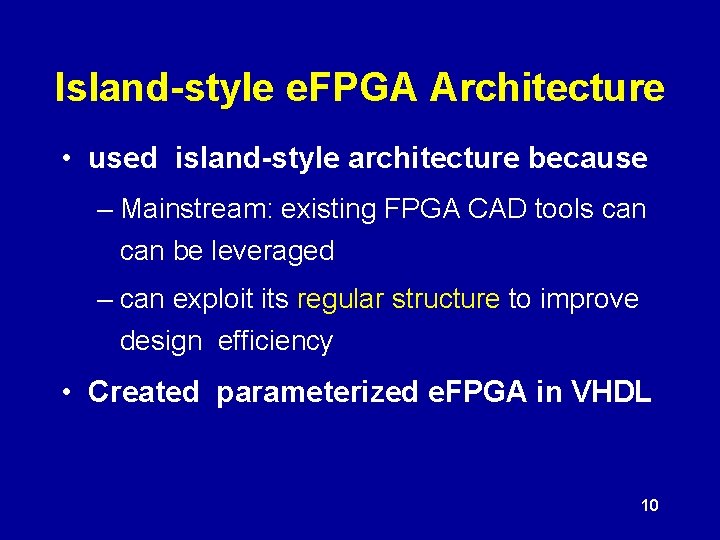 Island-style eFPGA Architecture

• used island-style architecture because

– Mainstream: existing FPGA CAD tools can can be leveraged

– can exploit its regular structure to improve design efficiency

• Created parameterized eFPGA in VHDL

10